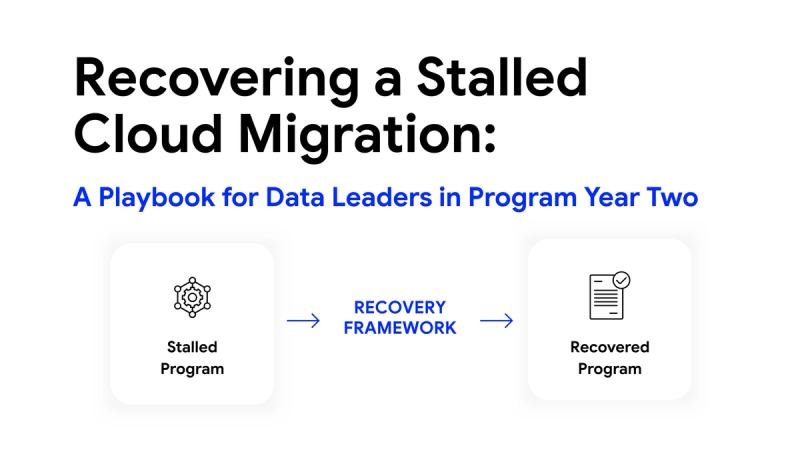 Recovering a Stalled Cloud Migration:

A Playbook for Data Leaders in Program Year Two

Stalled Program

RECOVERY FRAMEWORK

Recovered Program